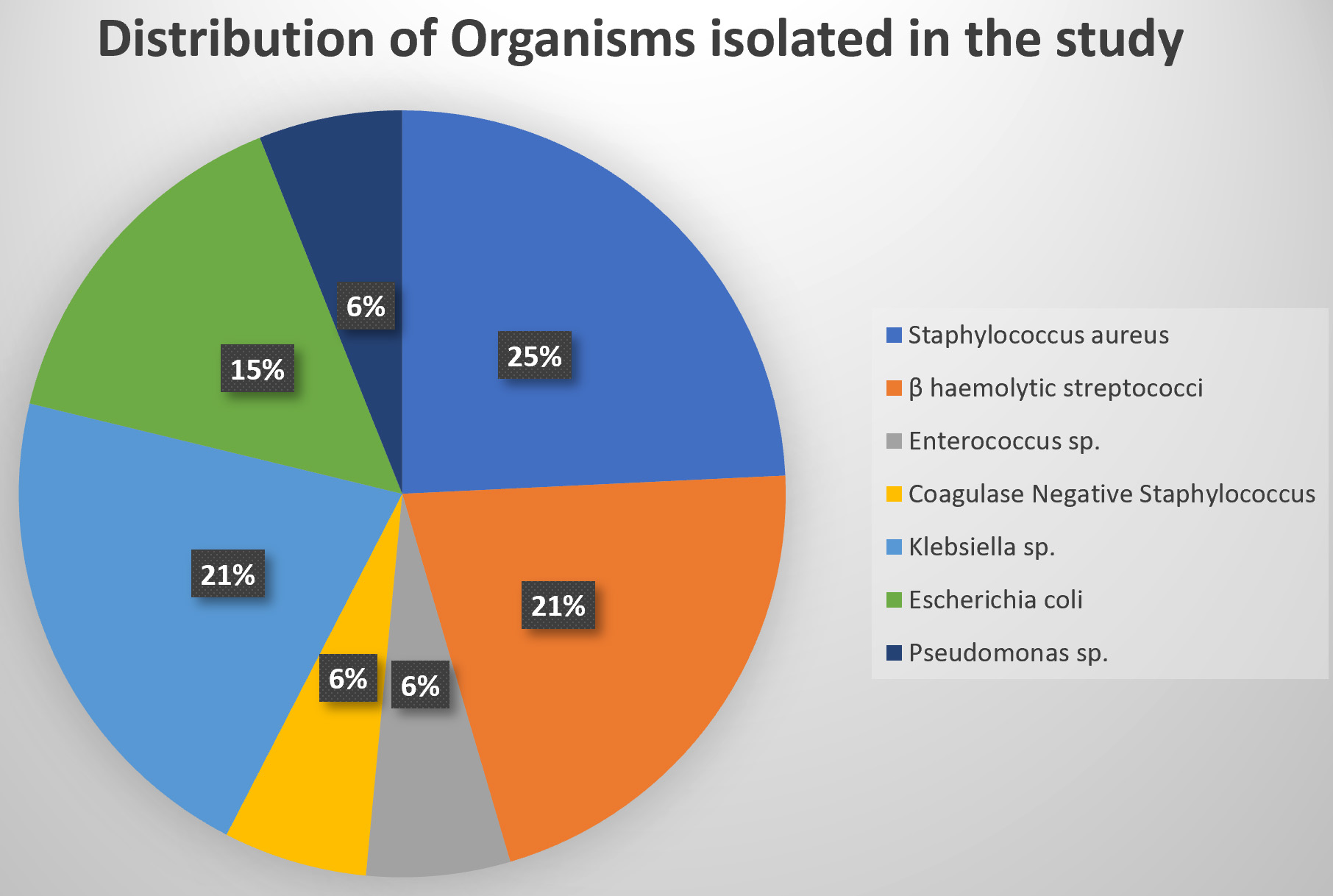 Distribution of Organisms isolated in the study

6%

25%

15%

21%

21%

6%

6%

Staphylococcus aureus
β haemolytic streptococci
Enterococcus sp.
Coagulase Negative Staphylococcus
Klebsiella sp.
Escherichia coli
Pseudomonas sp.